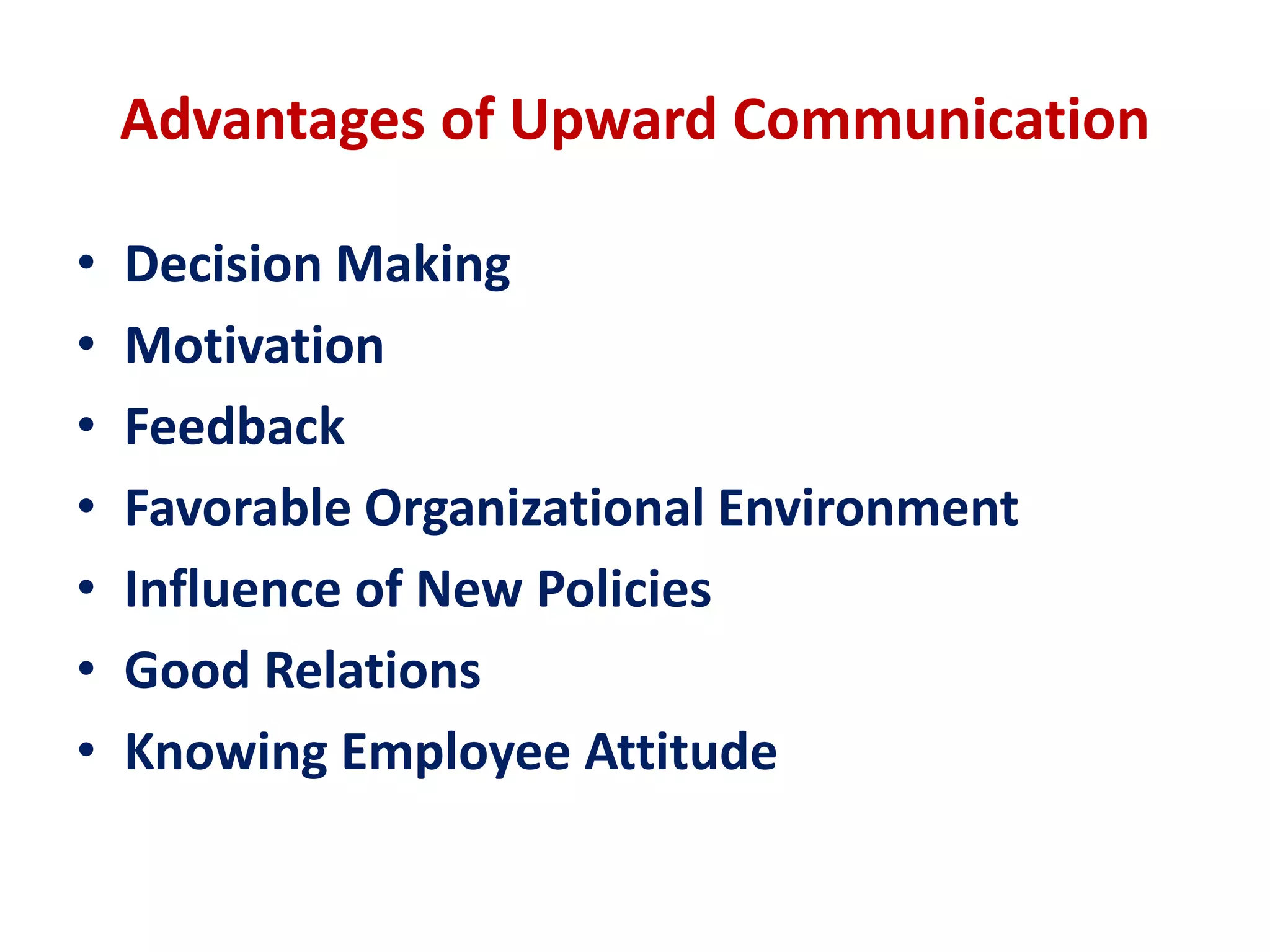 Advantages of Upward Communication

• Decision Making
• Motivation
• Feedback
• Favorable Organizational Environment
• Influence of New Policies
• Good Relations
• Knowing Employee Attitude